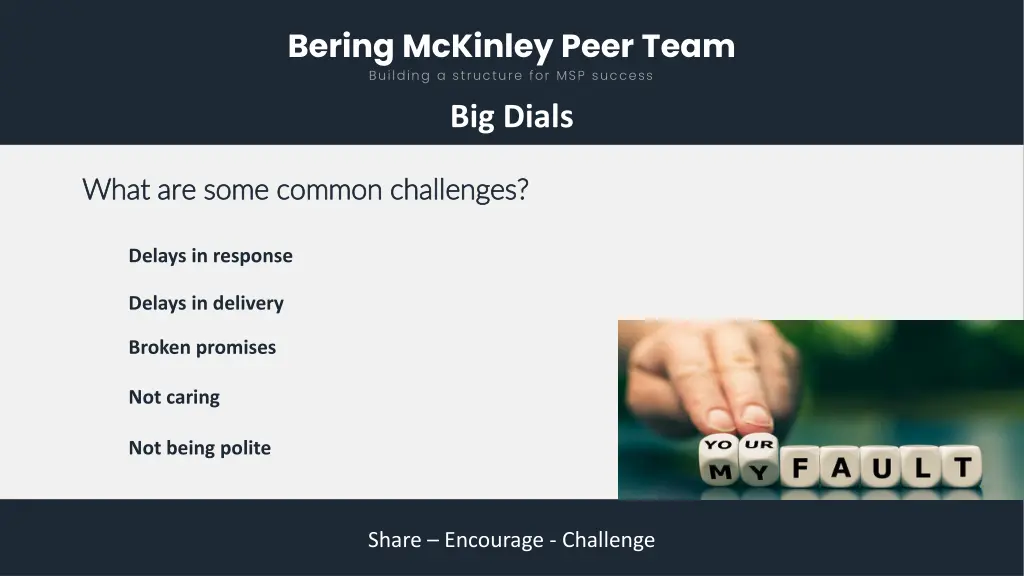 Bering McKinley Peer Team
Building a structure for MSP success

Big Dials

What are some common challenges?

Delays in response

Delays in delivery

Broken promises

Not caring

Not being polite

YO UR
M Y F A U L T

Share – Encourage - Challenge